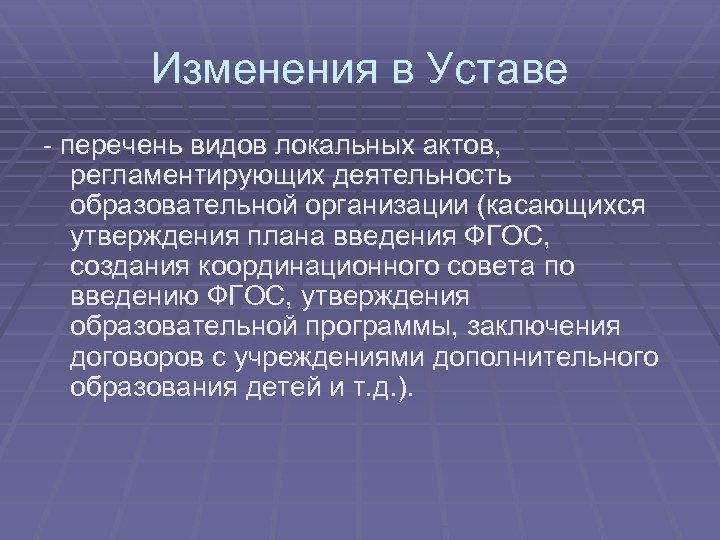 Изменения в Уставе

- перечень видов локальных актов, регламентирующих деятельность образовательной организации (касающихся утверждения плана введения ФГОС, создания координационного совета по введению ФГОС, утверждения образовательной программы, заключения договоров с учреждениями дополнительного образования детей и т.д.).